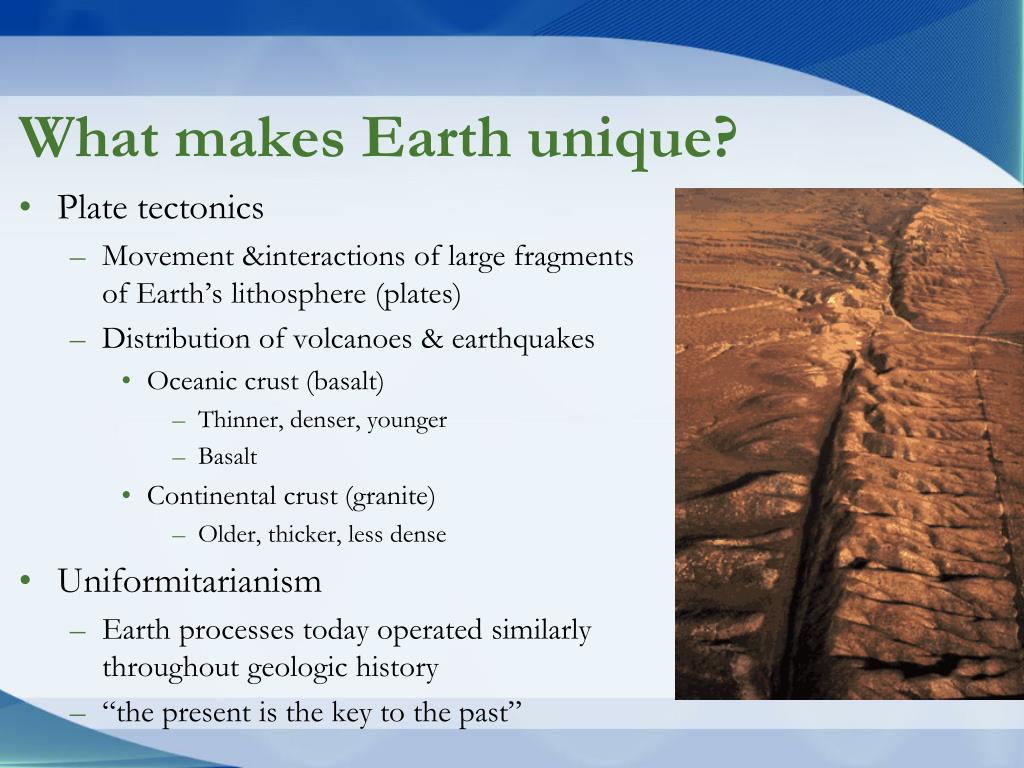 What makes Earth unique?

• Plate tectonics
  – Movement &interactions of large fragments of Earth’s lithosphere (plates)
  – Distribution of volcanoes & earthquakes
    • Oceanic crust (basalt)
      – Thinner, denser, younger
      – Basalt
    • Continental crust (granite)
      – Older, thicker, less dense
• Uniformitarianism
  – Earth processes today operated similarly throughout geologic history
  – “the present is the key to the past”